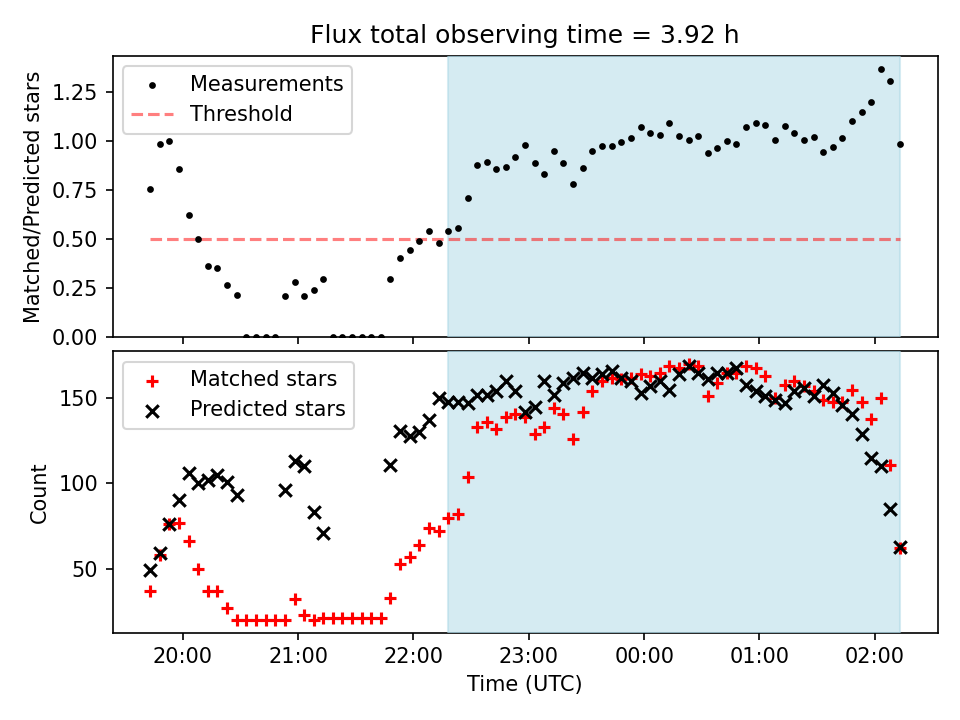 Flux total observing time = 3.92 h

Measurements
Threshold

Matched/Predicted stars

1.25
1.00
0.75
0.50
0.25
0.00

Matched stars
Predicted stars

Count

150
100
50

20:00
21:00
22:00
23:00
00:00
01:00
02:00

Time (UTC)